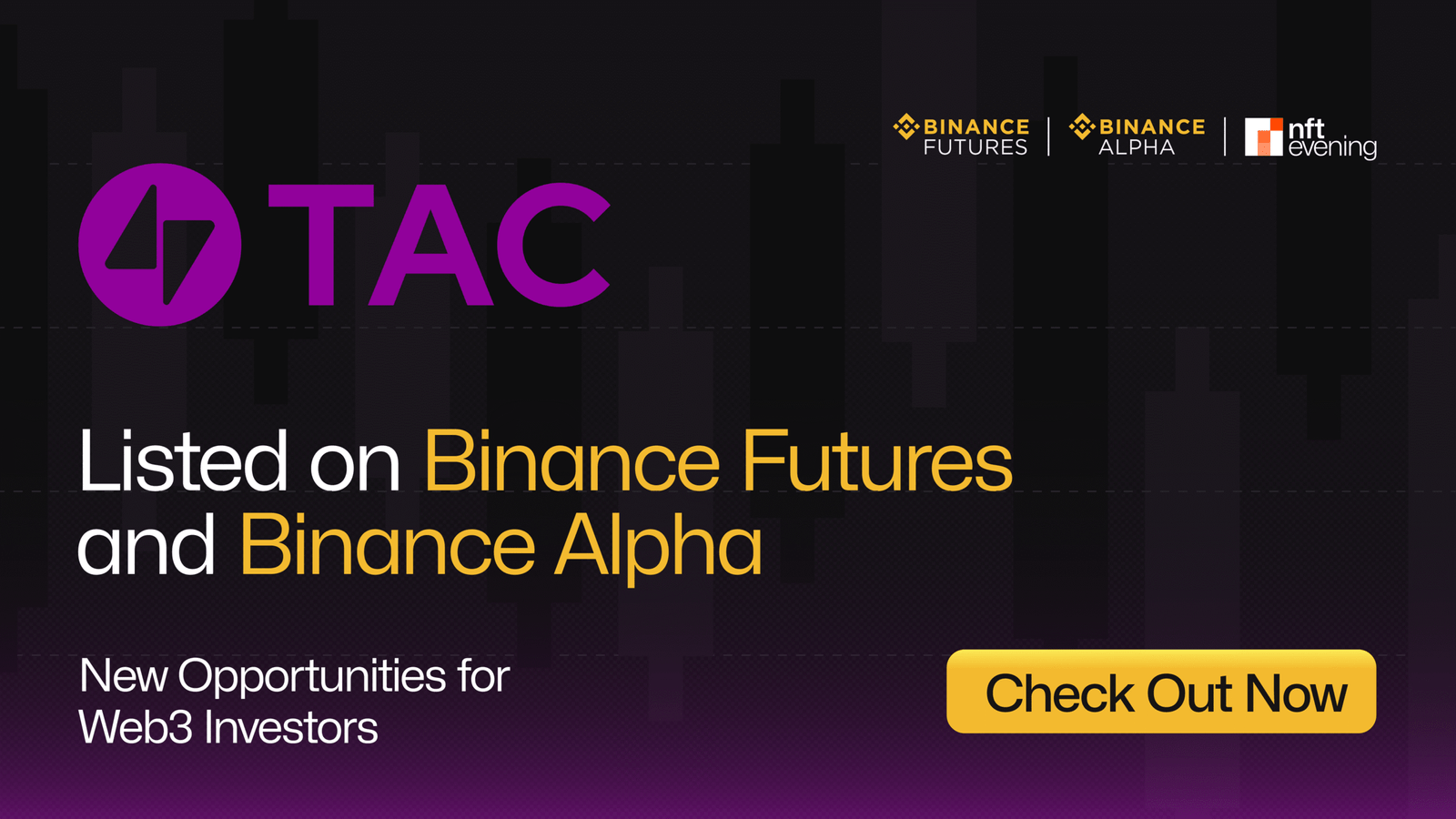 BINANCE FUTURES | BINANCE ALPHA | nft evening

TAC

Listed on Binance Futures and Binance Alpha

New Opportunities for Web3 Investors

Check Out Now